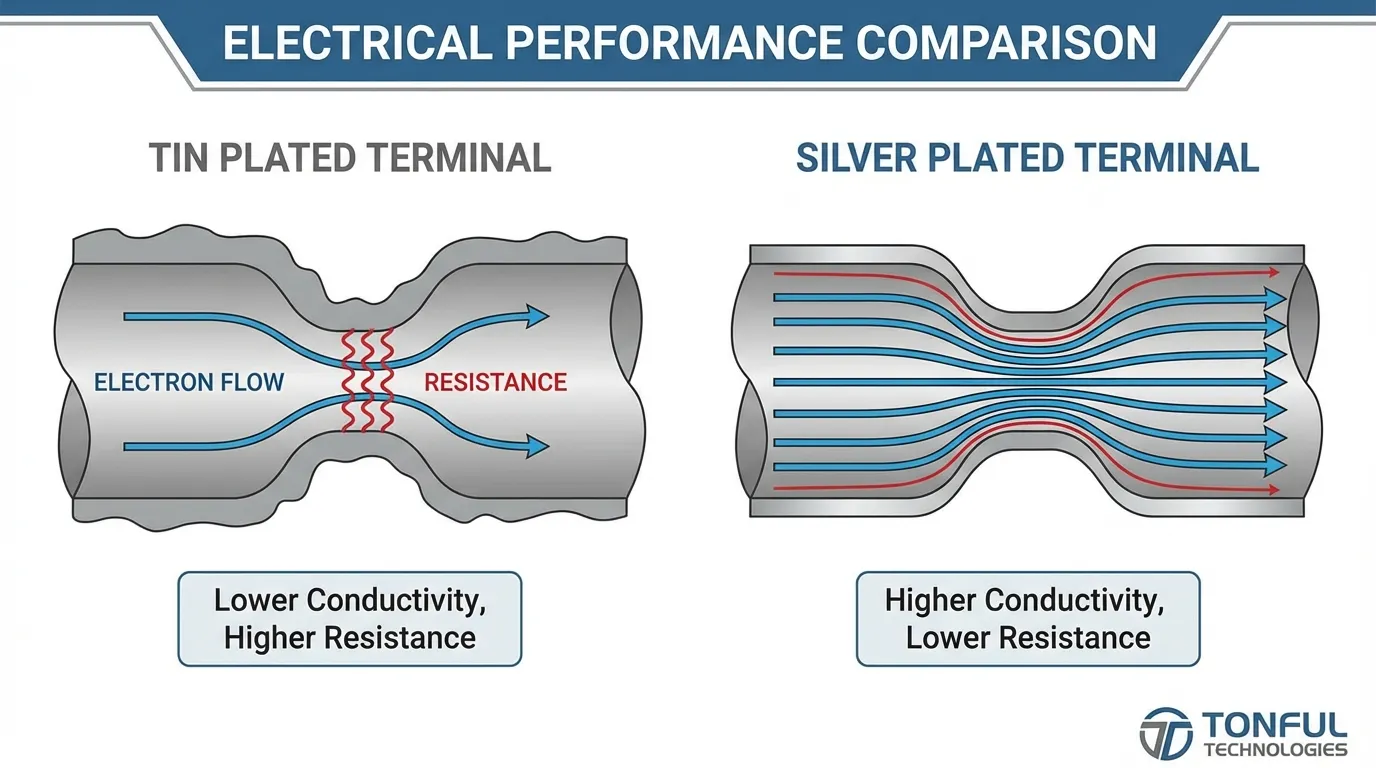 ELECTRICAL PERFORMANCE COMPARISON

TIN PLATED TERMINAL

ELECTRON FLOW

RESISTANCE

Lower Conductivity, Higher Resistance

SILVER PLATED TERMINAL

Higher Conductivity, Lower Resistance

TONFUL TECHNOLOGIES